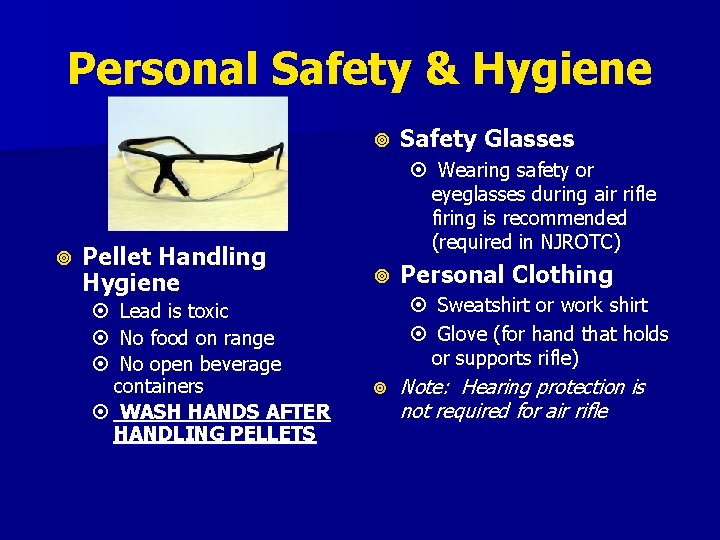 Personal Safety & Hygiene

Pellet Handling Hygiene
Lead is toxic
No food on range
No open beverage containers
WASH HANDS AFTER HANDLING PELLETS

Safety Glasses
Wearing safety or eyeglasses during air rifle firing is recommended (required in NJROTC)

Personal Clothing
Sweatshirt or work shirt
Glove (for hand that holds or supports rifle)

Note: Hearing protection is not required for air rifle